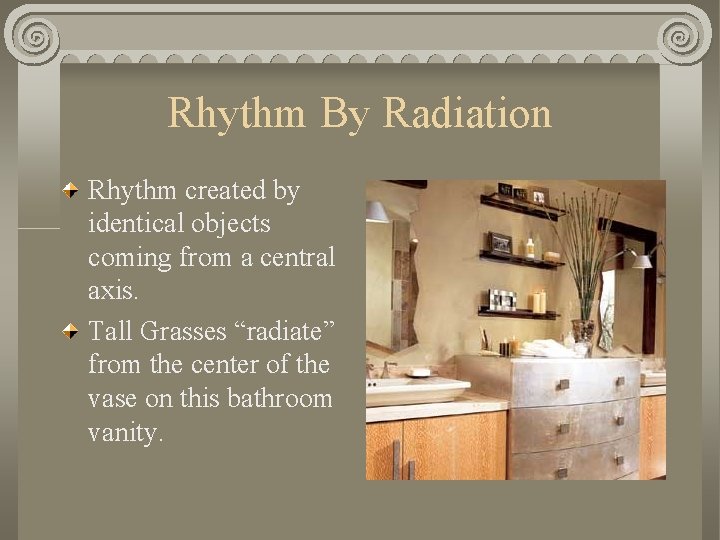 Rhythm By Radiation

Rhythm created by identical objects coming from a central axis.

Tall Grasses “radiate” from the center of the vase on this bathroom vanity.